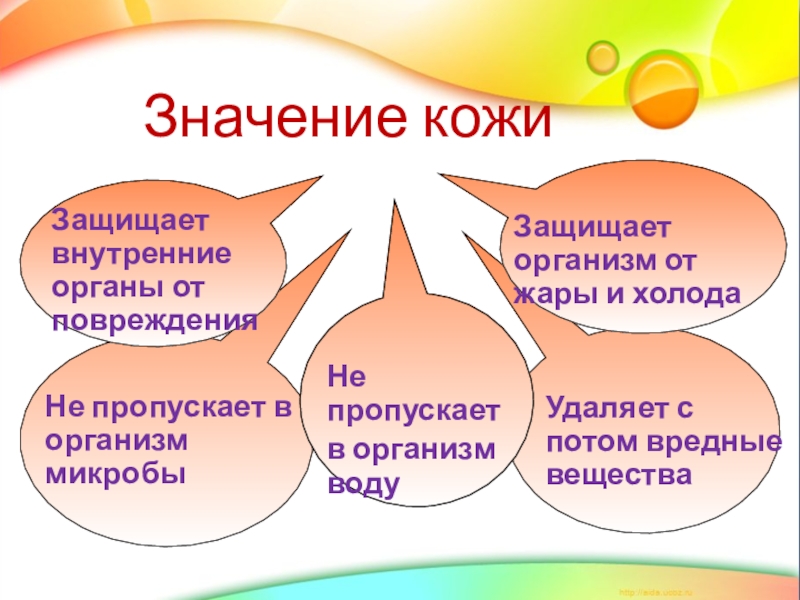 Значение кожи

Защищает внутренние органы от повреждения

Защищает организм от жары и холода

Не пропускает в организм микробы

Не пропускает в организм воду

Удаляет с потом вредные вещества

http://aida.ucoz.ru